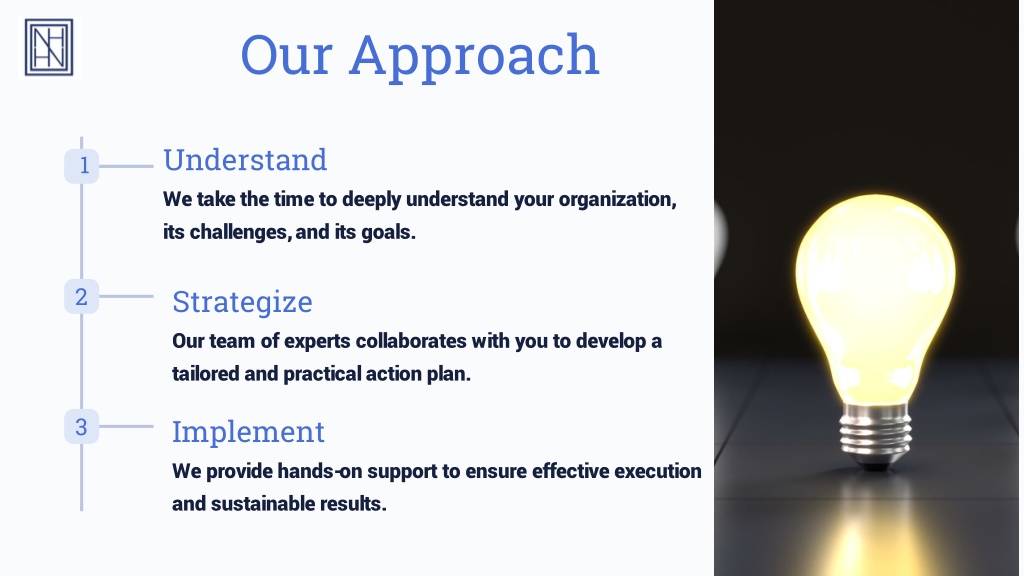 Our Approach

1 Understand

We take the time to deeply understand your organization, its challenges, and its goals.

2 Strategize

Our team of experts collaborates with you to develop a tailored and practical action plan.

3 Implement

We provide hands-on support to ensure effective execution and sustainable results.